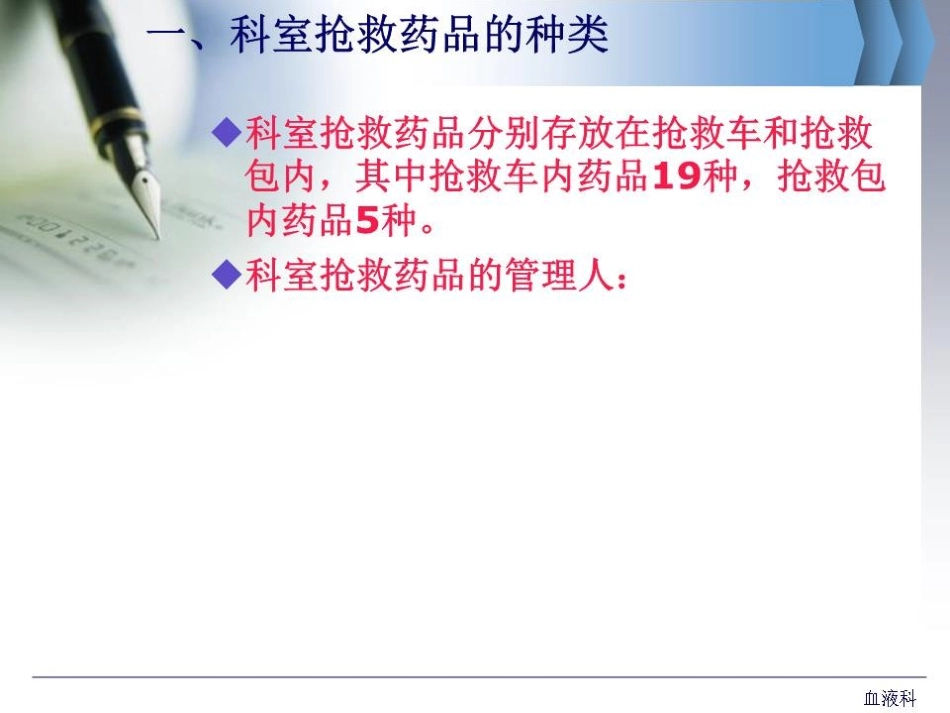 一、科室抢救药品的种类

◆科室抢救药品分别存放在抢救车和抢救包内，其中抢救车内药品19种，抢救包内药品5种。

◆科室抢救药品的管理人：

血液科